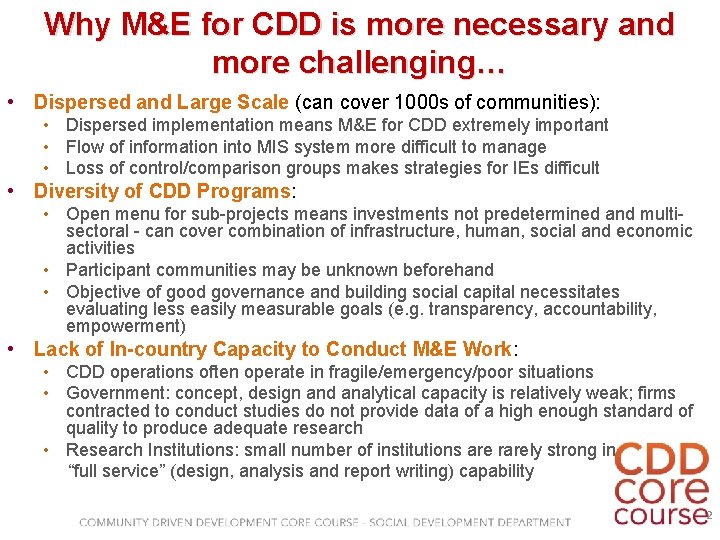 Why M&E for CDD is more necessary and more challenging…

• Dispersed and Large Scale (can cover 1000s of communities):
  • Dispersed implementation means M&E for CDD extremely important
  • Flow of information into MIS system more difficult to manage
  • Loss of control/comparison groups makes strategies for IEs difficult
• Diversity of CDD Programs:
  • Open menu for sub-projects means investments not predetermined and multi-sectoral - can cover combination of infrastructure, human, social and economic activities
  • Participant communities may be unknown beforehand
  • Objective of good governance and building social capital necessitates evaluating less easily measurable goals (e.g. transparency, accountability, empowerment)
• Lack of In-country Capacity to Conduct M&E Work:
  • CDD operations often operate in fragile/emergency/poor situations
  • Government: concept, design and analytical capacity is relatively weak; firms contracted to conduct studies do not provide data of a high enough standard of quality to produce adequate research
  • Research Institutions: small number of institutions are rarely strong in "full service" (design, analysis and report writing) capability

CDD core course

COMMUNITY DRIVEN DEVELOPMENT CORE COURSE - SOCIAL DEVELOPMENT DEPARTMENT

2